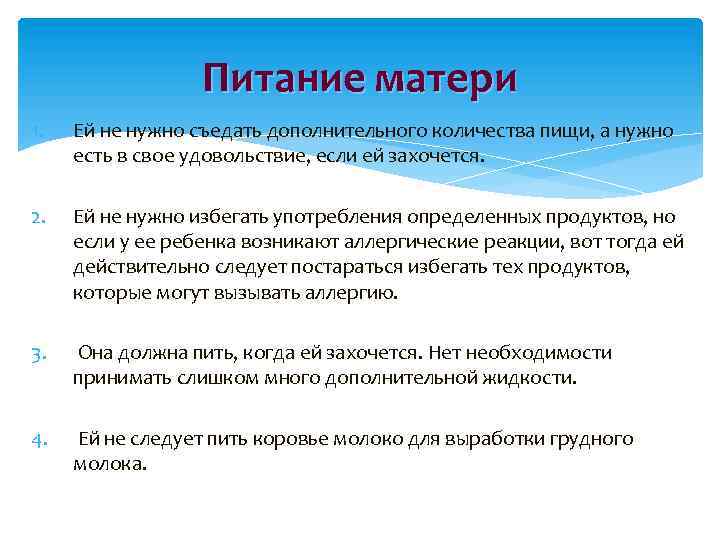 Питание матери

1. Ей не нужно съедать дополнительного количества пищи, а нужно есть в свое удовольствие, если ей захочется.

2. Ей не нужно избегать употребления определенных продуктов, но если у ее ребенка возникают аллергические реакции, вот тогда ей действительно следует постараться избегать тех продуктов, которые могут вызывать аллергию.

3. Она должна пить, когда ей захочется. Нет необходимости принимать слишком много дополнительной жидкости.

4. Ей не следует пить коровье молоко для выработки грудного молока.